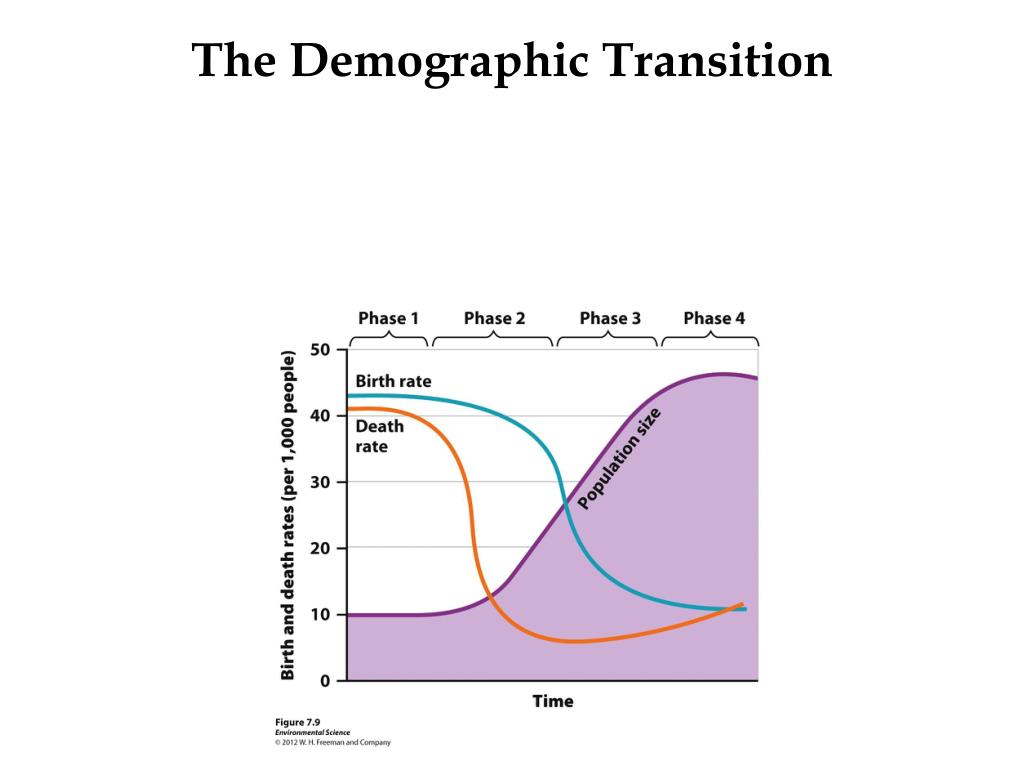 The Demographic Transition

Phase 1
Phase 2
Phase 3
Phase 4

Birth and death rates (per 1,000 people)

50
40
30
20
10
0

Birth rate

Death rate

Population size

Time

Figure 7.9
Environmental Science
© 2012 W. H. Freeman and Company